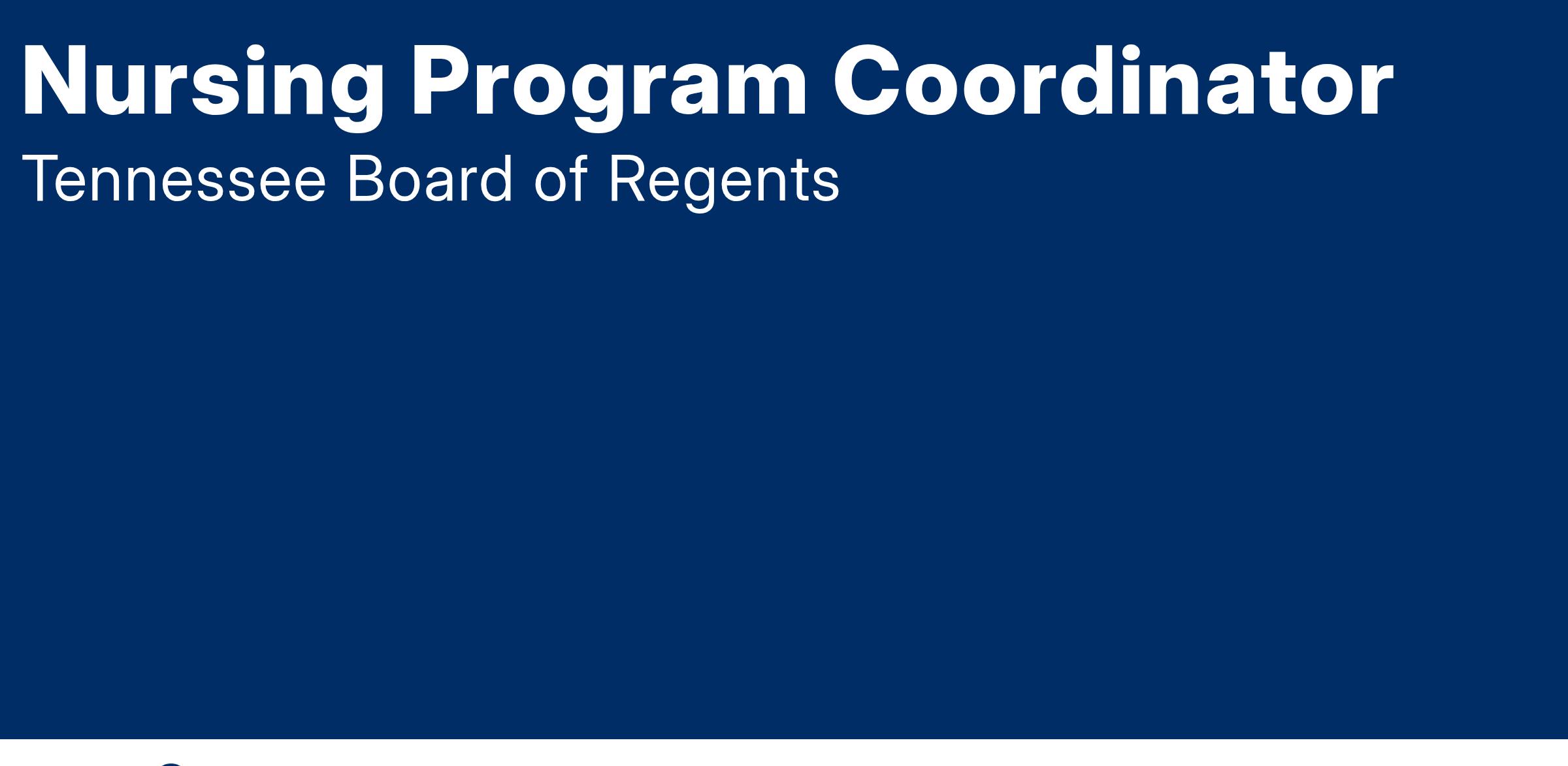 Nursing Program Coordinator

Tennessee Board of Regents